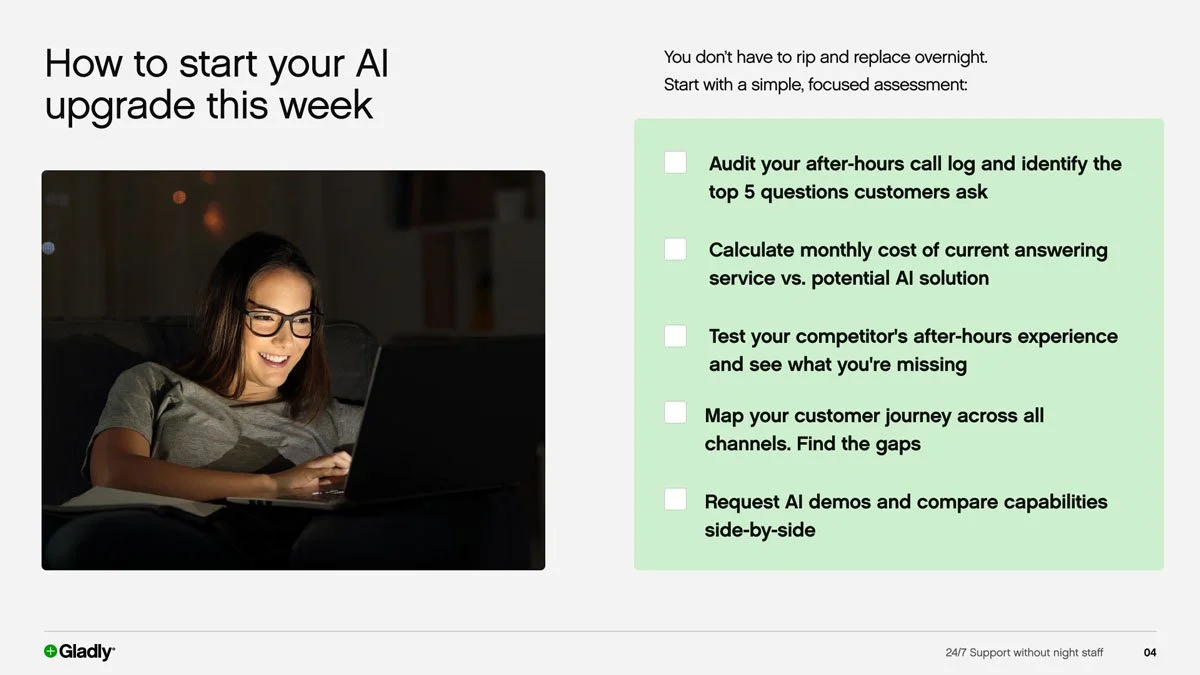 How to start your AI upgrade this week

You don't have to rip and replace overnight. Start with a simple, focused assessment:

Audit your after-hours call log and identify the top 5 questions customers ask

Calculate monthly cost of current answering service vs. potential AI solution

Test your competitor's after-hours experience and see what you're missing

Map your customer journey across all channels. Find the gaps

Request AI demos and compare capabilities side-by-side

Gladly

24/7 Support without night staff 04